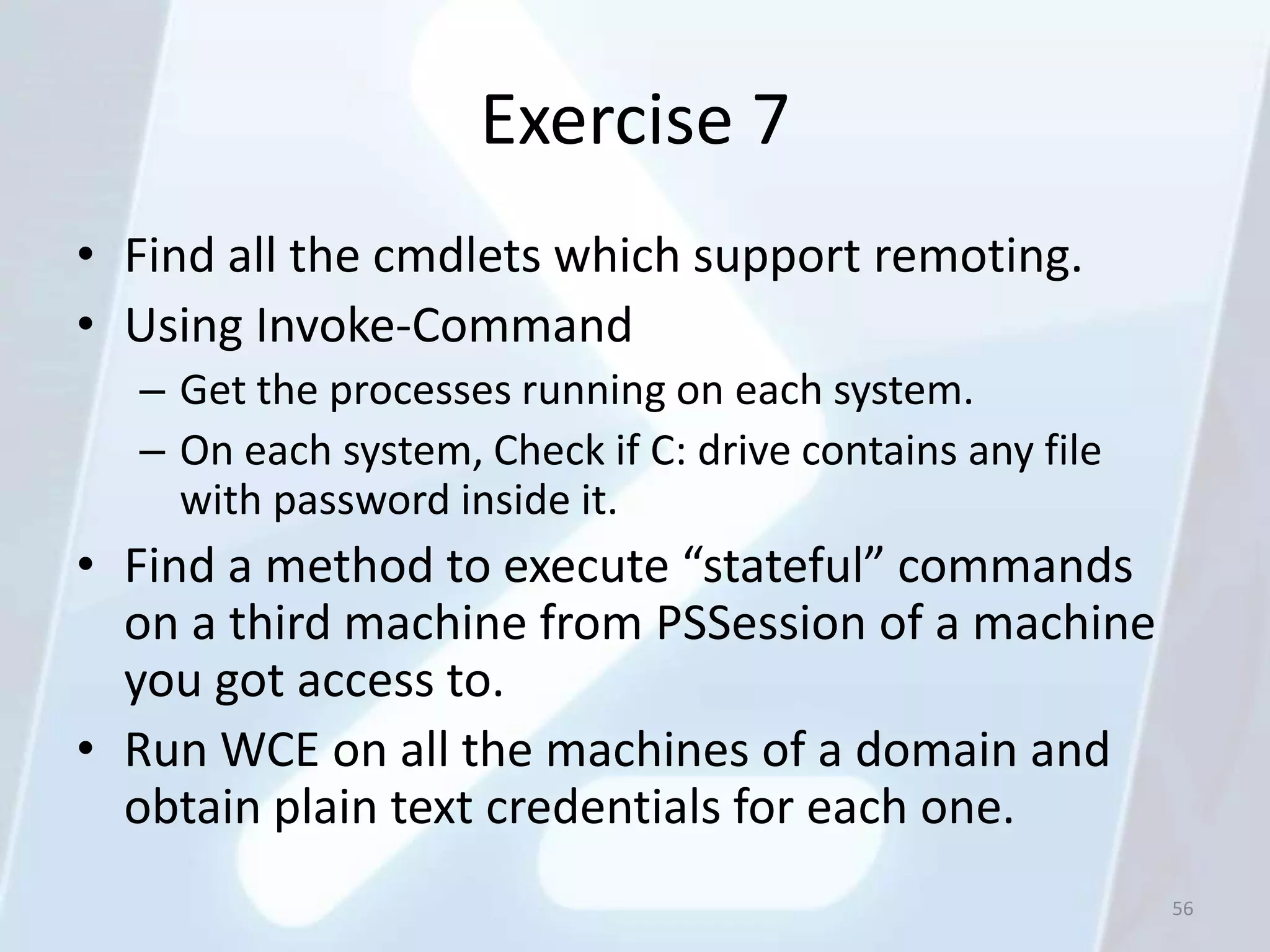 Exercise 7

• Find all the cmdlets which support remoting.
• Using Invoke-Command
– Get the processes running on each system.
– On each system, Check if C: drive contains any file with password inside it.
• Find a method to execute “stateful” commands on a third machine from PSSession of a machine you got access to.
• Run WCE on all the machines of a domain and obtain plain text credentials for each one.

56